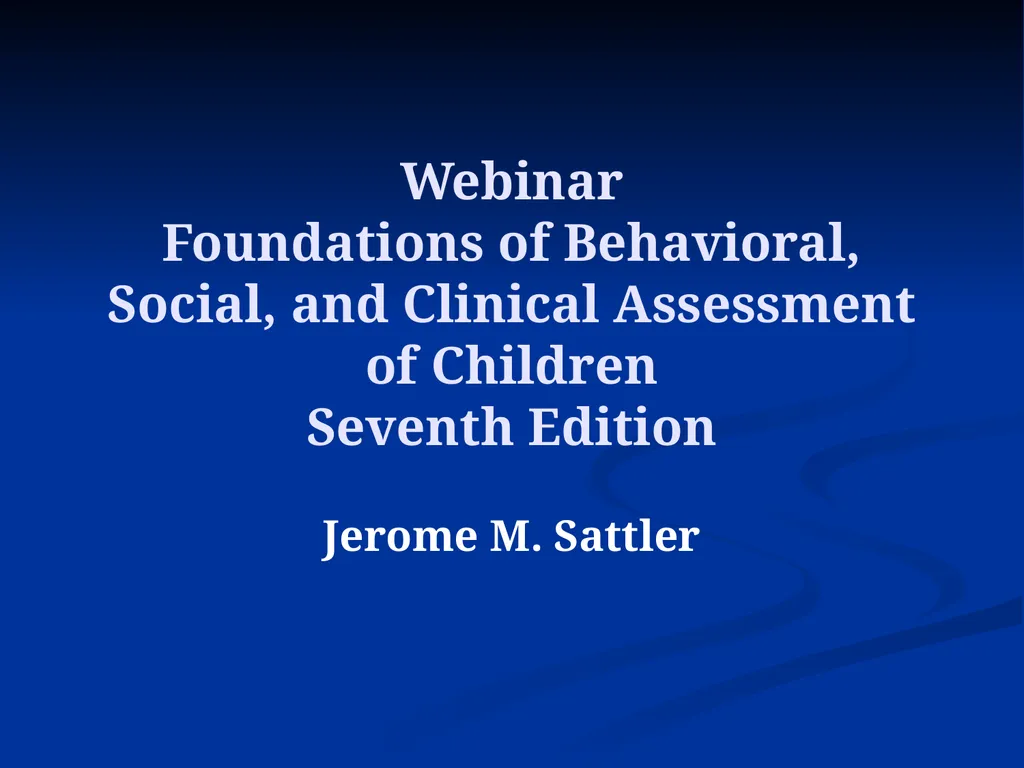 Webinar
Foundations of Behavioral, Social, and Clinical Assessment of Children
Seventh Edition

Jerome M. Sattler